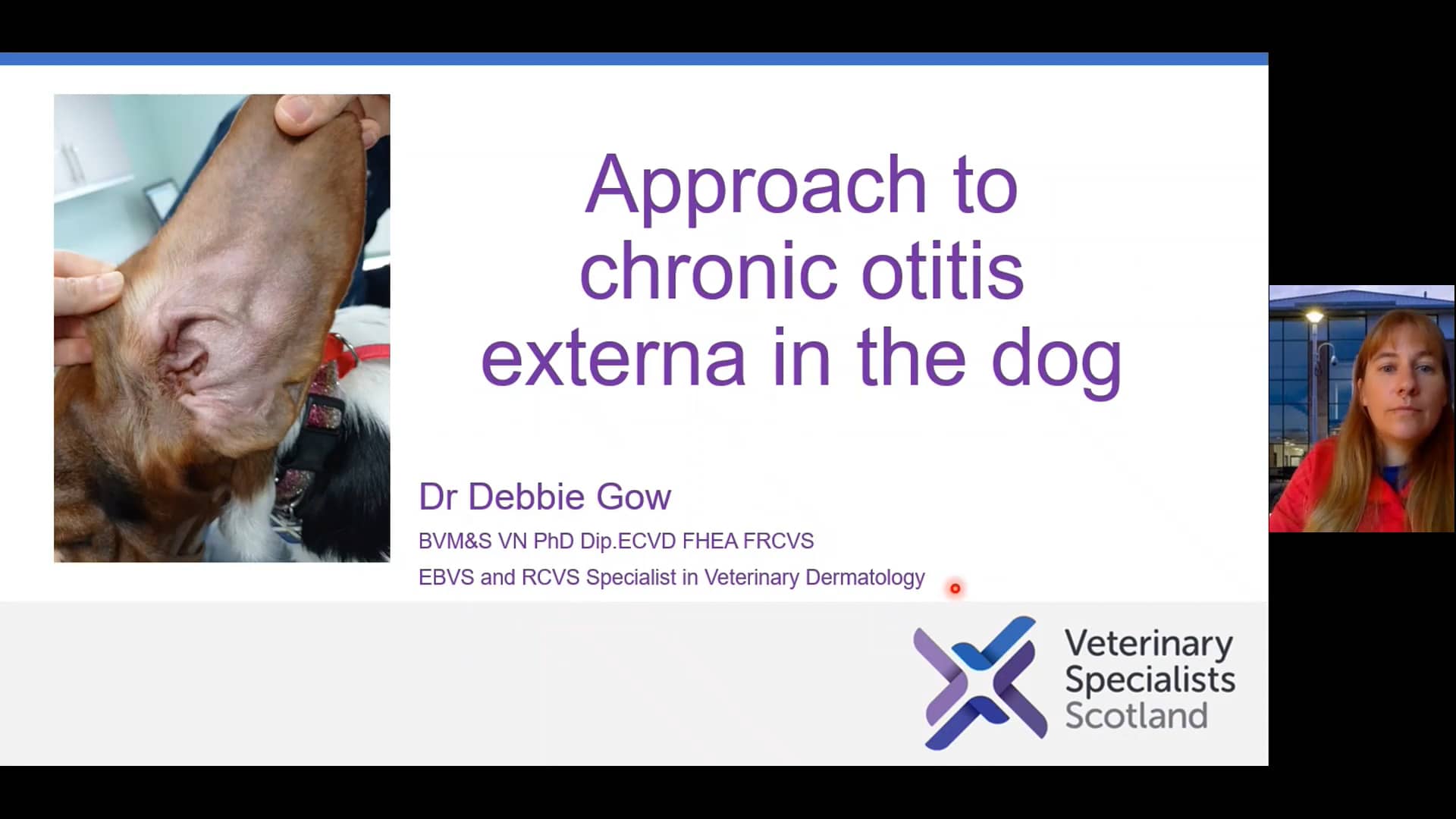 Approach to chronic otitis externa in the dog

Dr Debbie Gow

BVM&S VN PhD Dip.ECVD FHEA FRCVS

EBVS and RCVS Specialist in Veterinary Dermatology

Veterinary Specialists Scotland